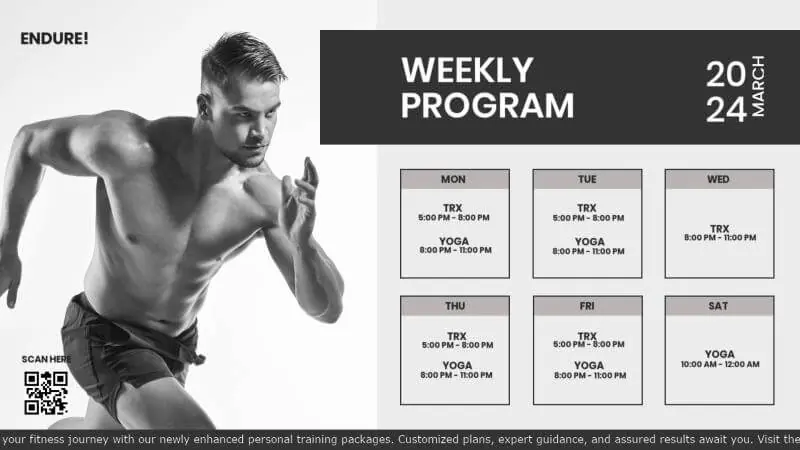 ENDURE!

WEEKLY PROGRAM

20 24 MARCH

MON
TRX
5:00 PM - 8:00 PM
YOGA
8:00 PM - 11:00 PM

TUE
TRX
5:00 PM - 8:00 PM
YOGA
8:00 PM - 11:00 PM

WED
TRX
8:00 PM - 11:00 PM

THU
TRX
5:00 PM - 8:00 PM
YOGA
8:00 PM - 11:00 PM

FRI
TRX
5:00 PM - 8:00 PM
YOGA
8:00 PM - 11:00 PM

SAT
YOGA
10:00 AM - 12:00 AM

SCAN HERE

your fitness journey with our newly enhanced personal training packages. Customized plans, expert guidance, and assured results await you. Visit the